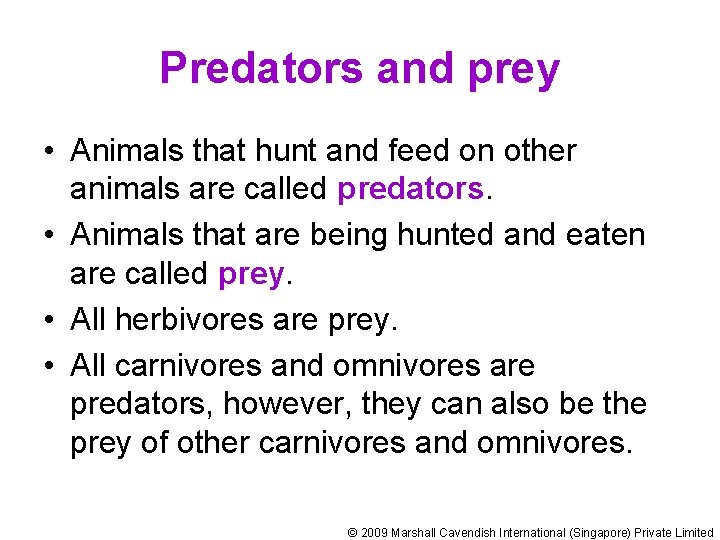 Predators and prey

• Animals that hunt and feed on other animals are called predators.

• Animals that are being hunted and eaten are called prey.

• All herbivores are prey.

• All carnivores and omnivores are predators, however, they can also be the prey of other carnivores and omnivores.

© 2009 Marshall Cavendish International (Singapore) Private Limited